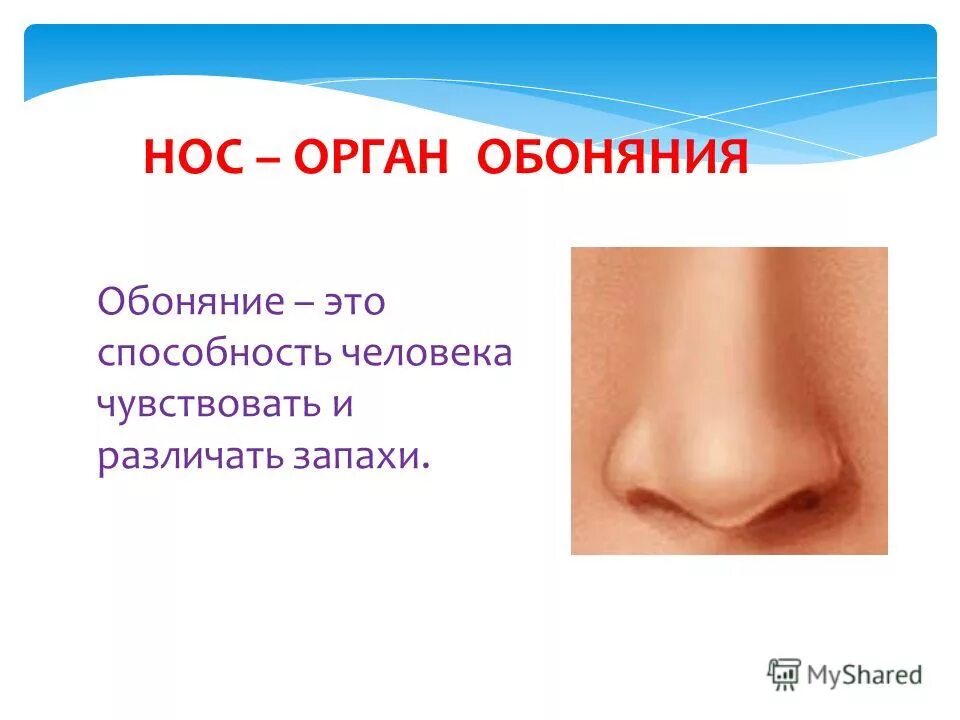 НОС – ОРГАН ОБОНЯНИЯ

Обоняние – это способность человека чувствовать и различать запахи.

MyShared